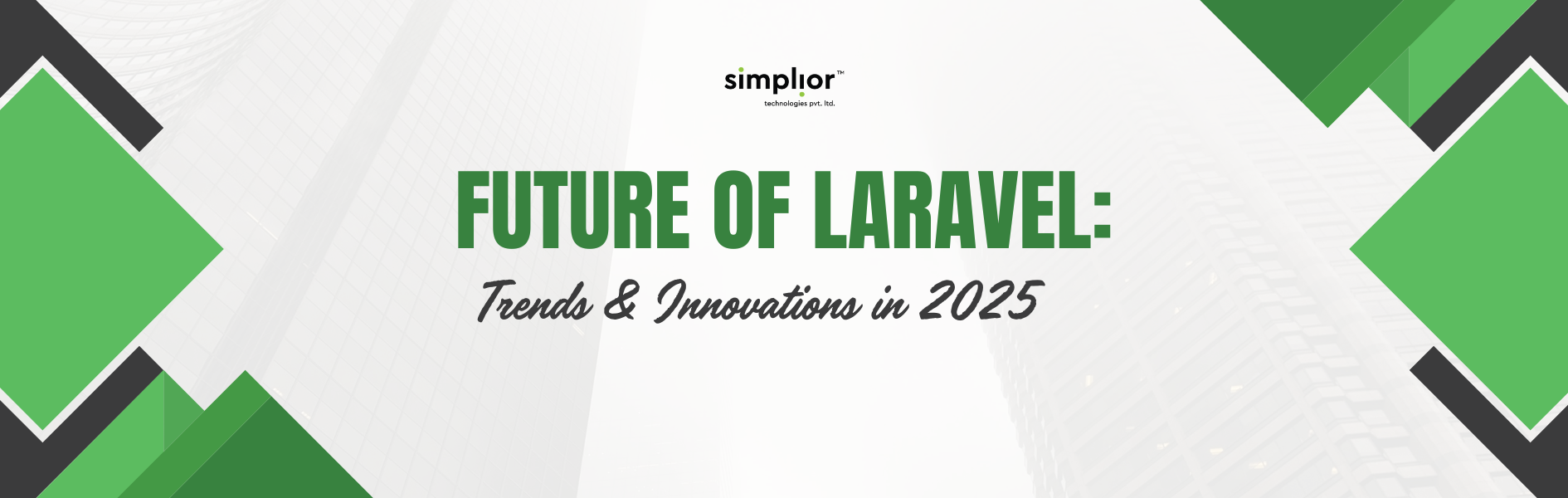 simplior™
technologies pvt. ltd.

FUTURE OF LARAVEL:

Trends & Innovations in 2025